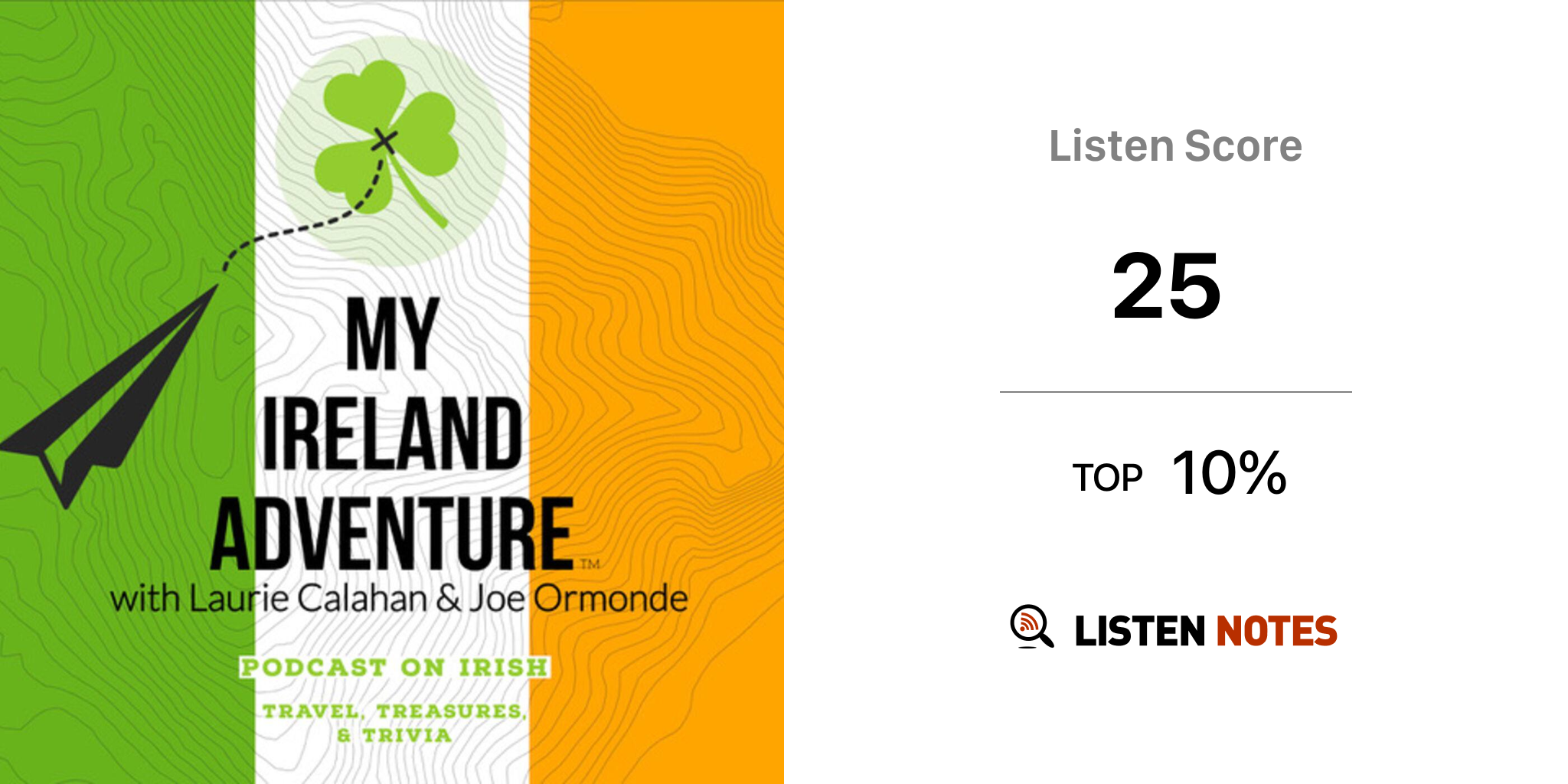 MY IRELAND ADVENTURE™
with Laurie Calahan & Joe Ormonde

PODCAST ON IRISH
TRAVEL, TREASURES, & TRIVIA

Listen Score

25

TOP 10%

LISTEN NOTES